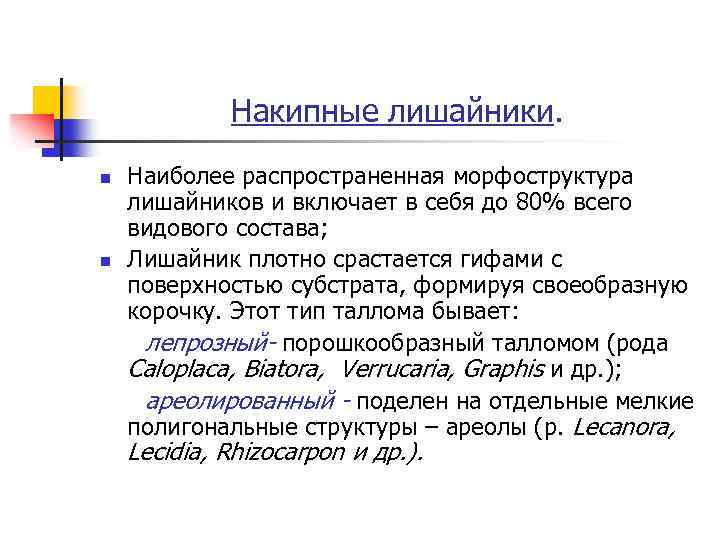 Накипные лишайники.

Наиболее распространенная морфоструктура лишайников и включает в себя до 80% всего видового состава;

Лишайник плотно срастается гифами с поверхностью субстрата, формируя своеобразную корочку. Этот тип таллома бывает:

лепрозный- порошкообразный талломом (рода Caloplaca, Biatora, Verrucaria, Graphis и др.);

ареолированный - поделен на отдельные мелкие полигональные структуры – ареолы (р. Lecanora, Lecidia, Rhizocarpon и др.).